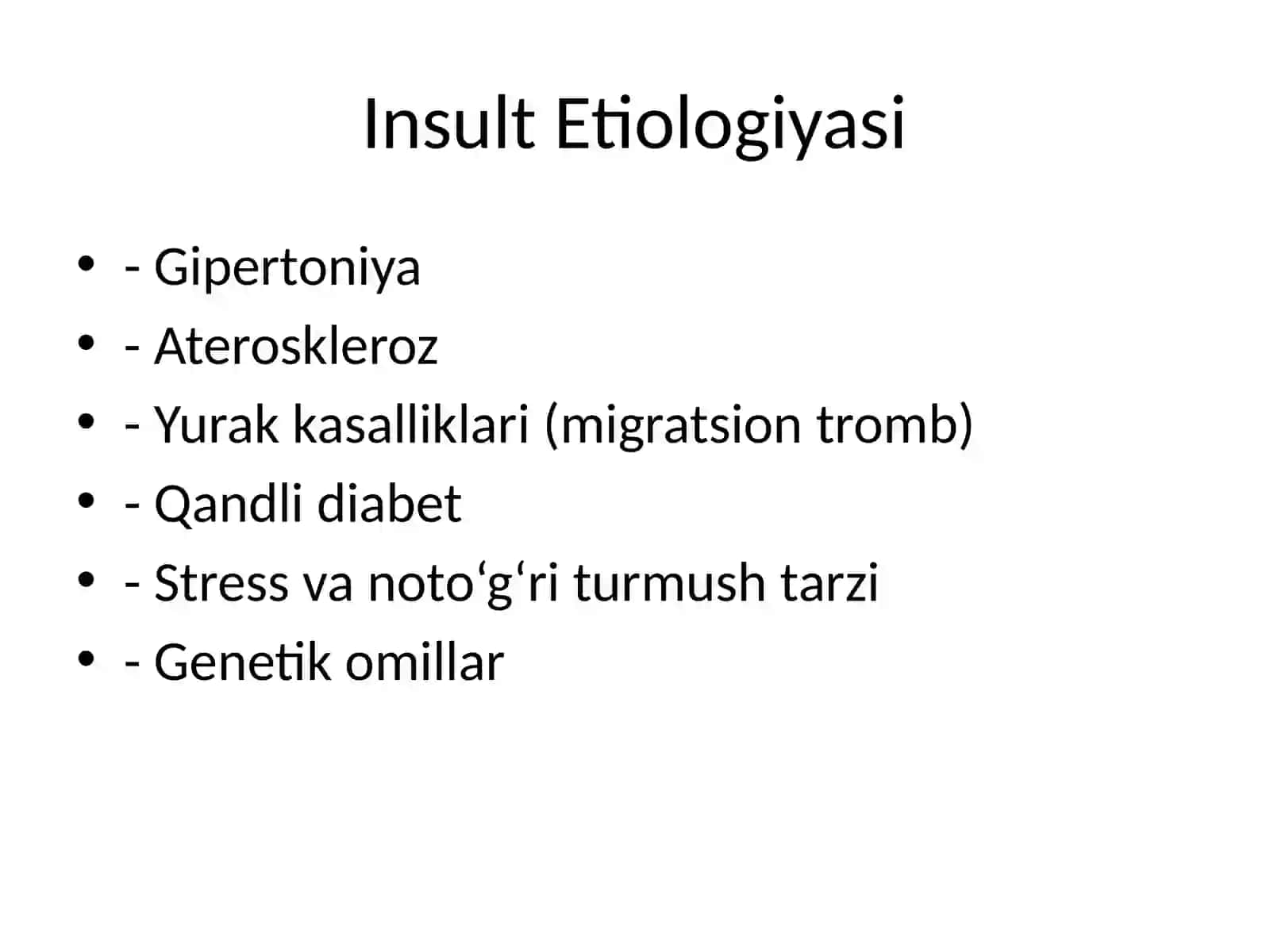 Insult Etiologiyasi

• - Gipertoniya
• - Ateroskleroz
• - Yurak kasalliklari (migratsion tromb)
• - Qandli diabet
• - Stress va noto'g'ri turmush tarzi
• - Genetik omillar